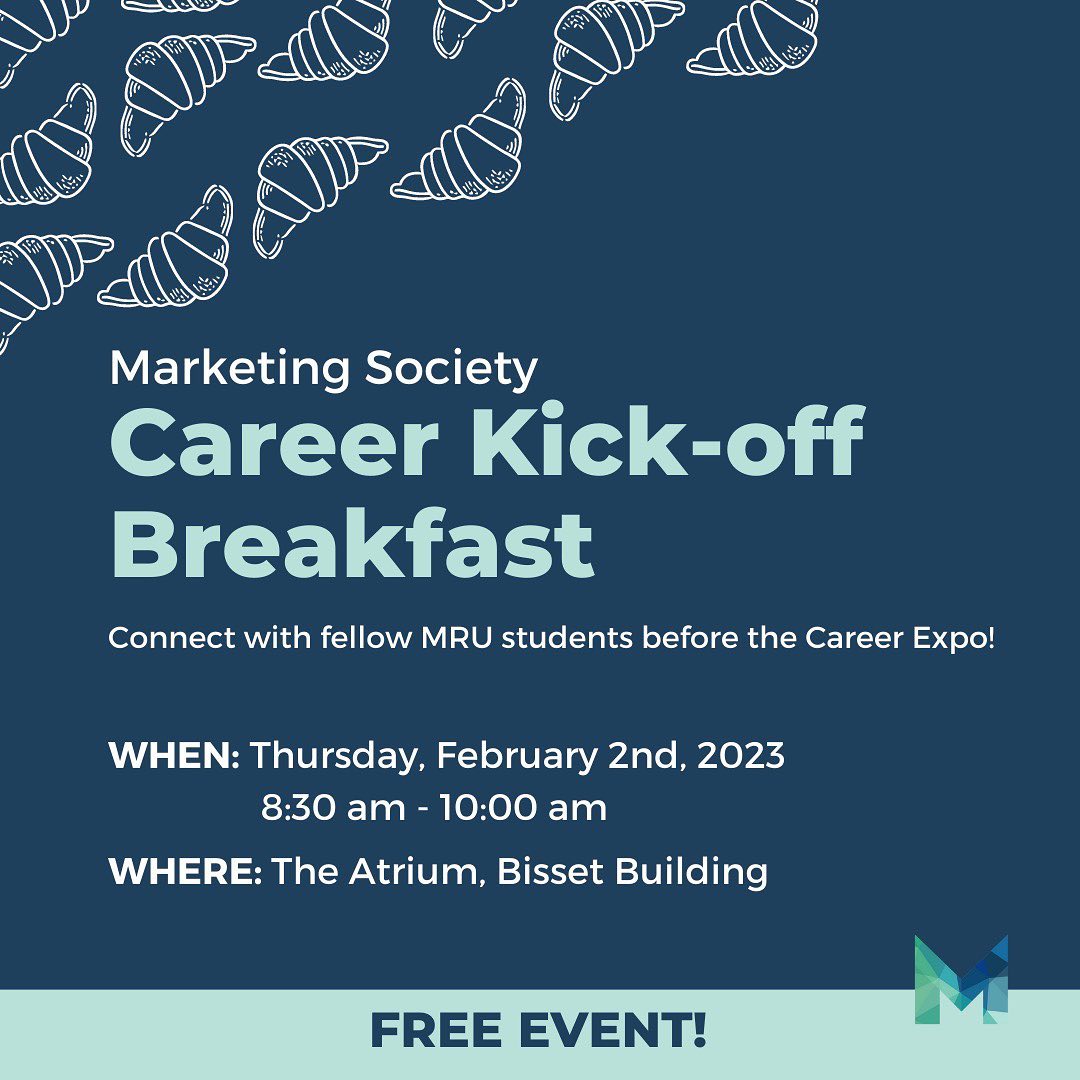 Marketing Society
Career Kick-off Breakfast

Connect with fellow MRU students before the Career Expo!

WHEN: Thursday, February 2nd, 2023
8:30 am - 10:00 am

WHERE: The Atrium, Bisset Building

FREE EVENT!